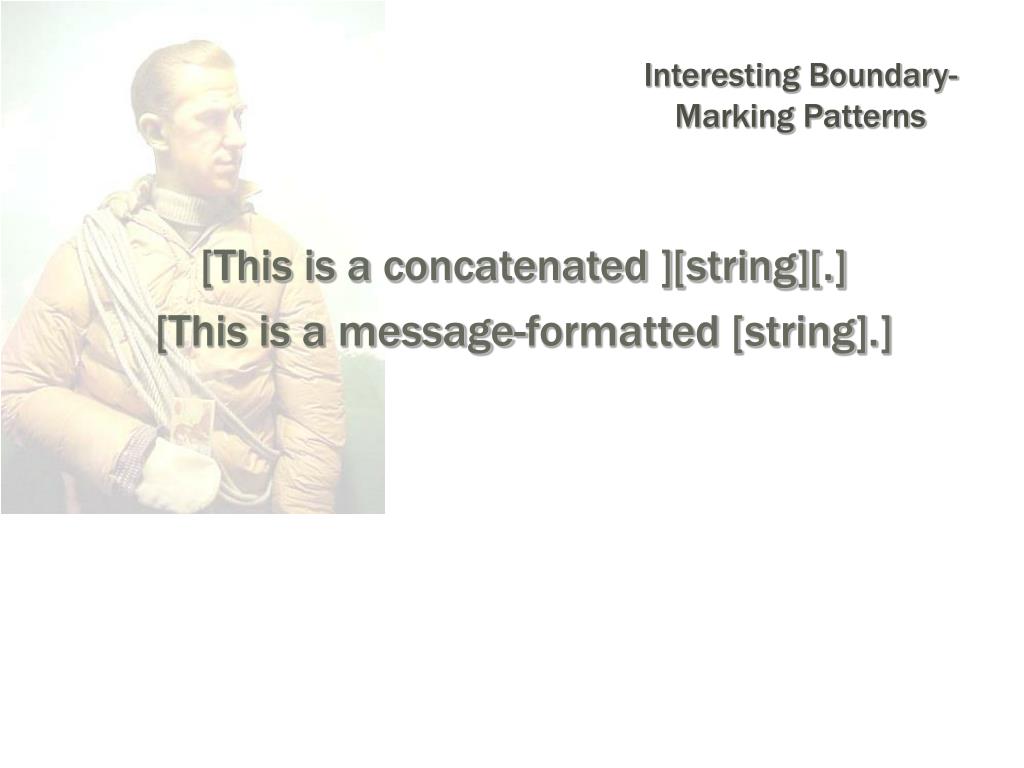 Interesting Boundary-Marking Patterns

[This is a concatenated ][string][.]
[This is a message-formatted [string].]